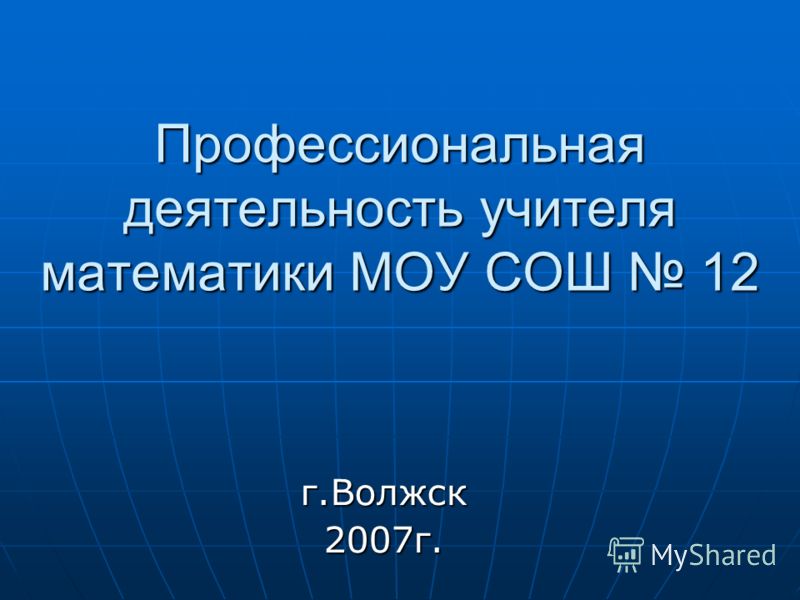 Профессиональная деятельность учителя математики МОУ СОШ № 12

г.Волжск
2007г.

MyShared